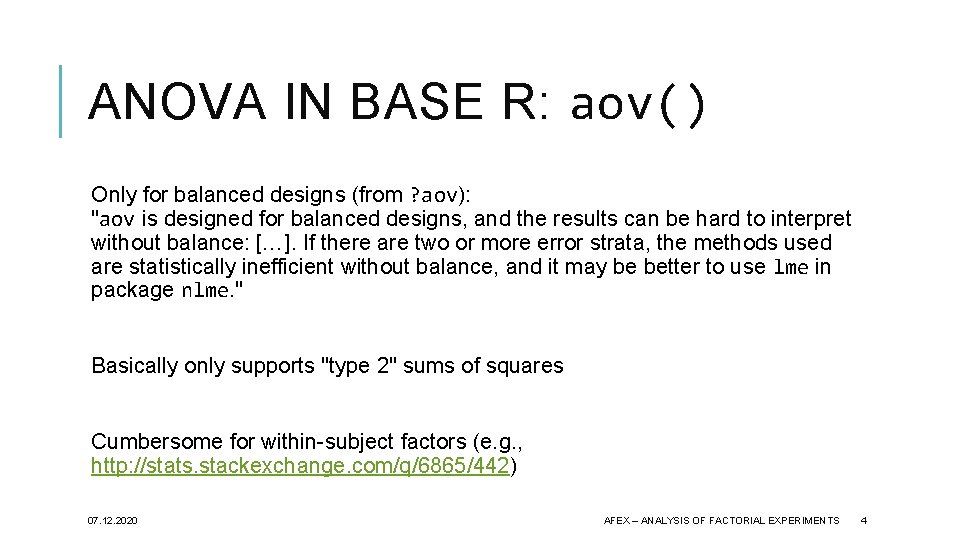 ANOVA IN BASE R: aov()

Only for balanced designs (from ?aov):
"aov is designed for balanced designs, and the results can be hard to interpret without balance: […]. If there are two or more error strata, the methods used are statistically inefficient without balance, and it may be better to use lme in package nlme."

Basically only supports "type 2" sums of squares

Cumbersome for within-subject factors (e.g., http://stats.stackexchange.com/q/6865/442)

07.12.2020

AFEX – ANALYSIS OF FACTORIAL EXPERIMENTS

4